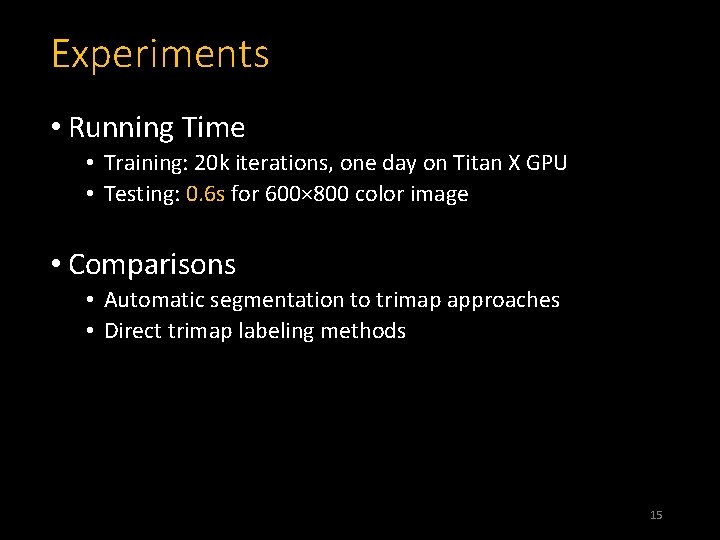 Experiments

• Running Time
  • Training: 20k iterations, one day on Titan X GPU
  • Testing: 0.6s for 600×800 color image

• Comparisons
  • Automatic segmentation to trimap approaches
  • Direct trimap labeling methods

15